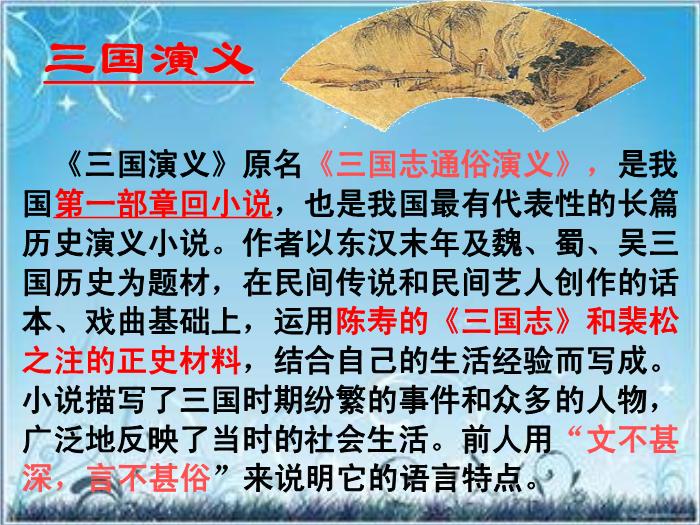 三国演义

《三国演义》原名《三国志通俗演义》，是我国第一部章回小说，也是我国最有代表性的长篇历史演义小说。作者以东汉末年及魏、蜀、吴三国历史为题材，在民间传说和民间艺人创作的话本、戏曲基础上，运用陈寿的《三国志》和裴松之注的正史材料，结合自己的生活经验而写成。小说描写了三国时期纷繁的事件和众多的人物，广泛地反映了当时的社会生活。前人用“文不甚深，言不甚俗”来说明它的语言特点。